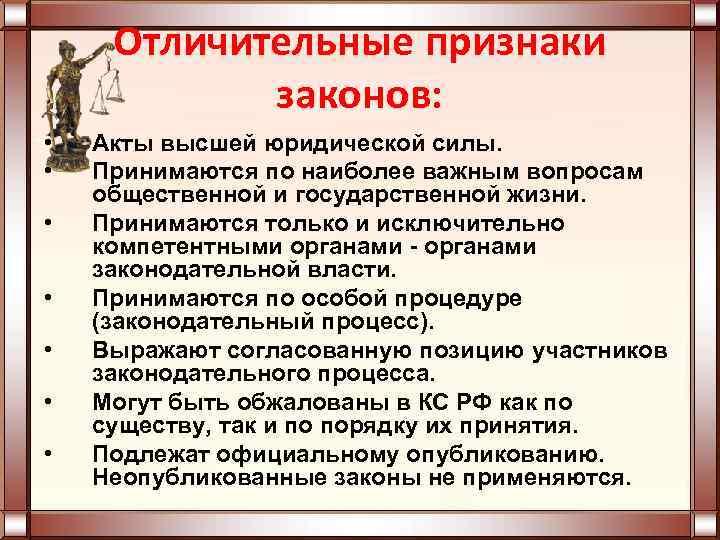 Отличительные признаки законов:

• Акты высшей юридической силы.
• Принимаются по наиболее важным вопросам общественной и государственной жизни.
• Принимаются только и исключительно компетентными органами - органами законодательной власти.
• Принимаются по особой процедуре (законодательный процесс).
• Выражают согласованную позицию участников законодательного процесса.
• Могут быть обжалованы в КС РФ как по существу, так и по порядку их принятия.
• Подлежат официальному опубликованию. Неопубликованные законы не применяются.